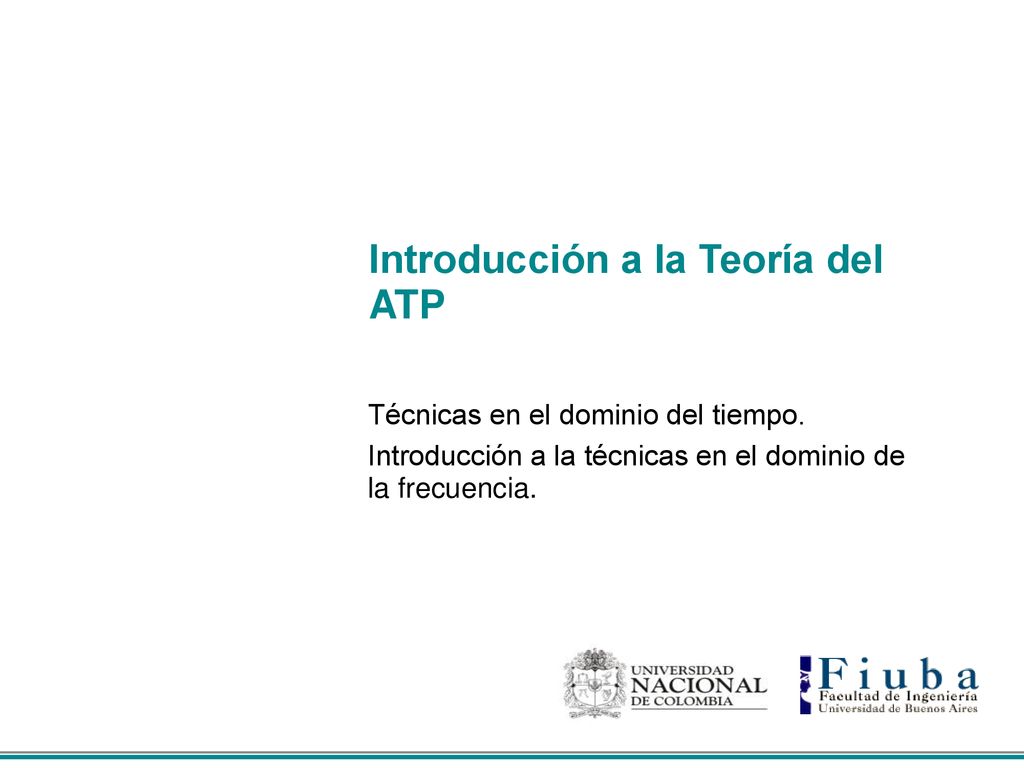 Introducción a la Teoría del ATP

Técnicas en el dominio del tiempo.

Introducción a la técnicas en el dominio de la frecuencia.

UNIVERSIDAD NACIONAL DE COLOMBIA

Fiuba
Facultad de Ingeniería
Universidad de Buenos Aires